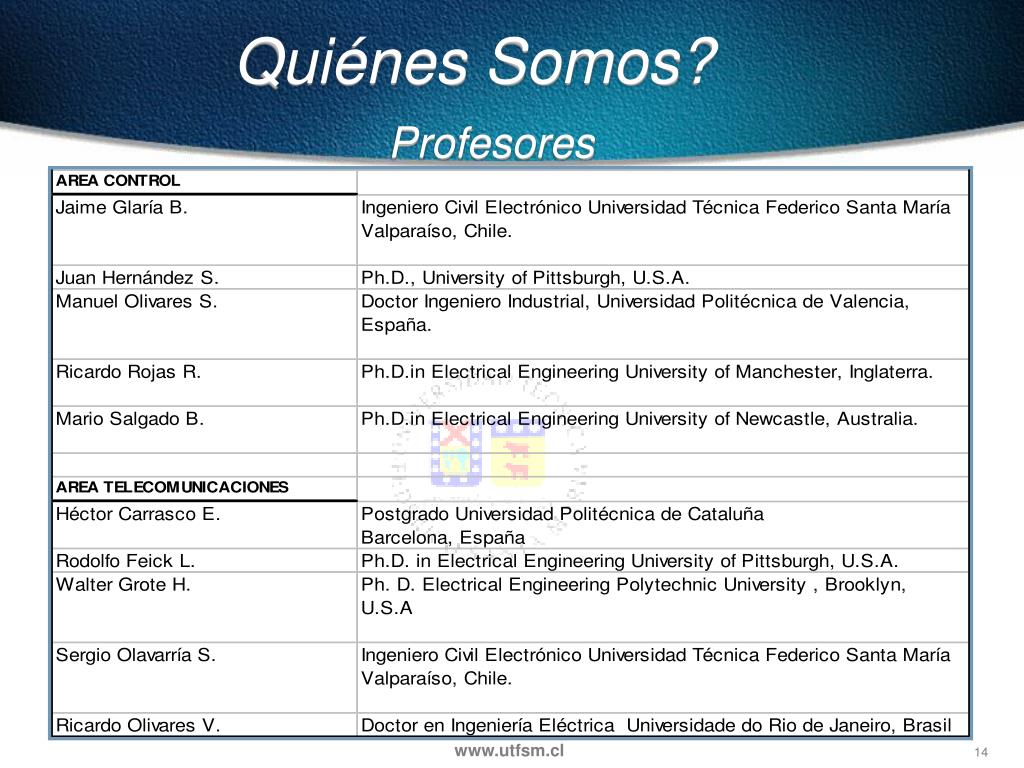 Quiénes Somos?

Profesores

| AREA CONTROL | |
|---|---|
| Jaime Glaría B. | Ingeniero Civil Electrónico Universidad Técnica Federico Santa María Valparaíso, Chile. |
| Juan Hernández S. | Ph.D., University of Pittsburgh, U.S.A. |
| Manuel Olivares S. | Doctor Ingeniero Industrial, Universidad Politécnica de Valencia, España. |
| Ricardo Rojas R. | Ph.D.in Electrical Engineering University of Manchester, Inglaterra. |
| Mario Salgado B. | Ph.D.in Electrical Engineering University of Newcastle, Australia. |
| | |
| AREA TELECOMUNICACIONES | |
| Héctor Carrasco E. | Postgrado Universidad Politécnica de Cataluña Barcelona, España |
| Rodolfo Feick L. | Ph.D. in Electrical Engineering University of Pittsburgh, U.S.A. |
| Walter Grote H. | Ph. D. Electrical Engineering Polytechnic University , Brooklyn, U.S.A |
| Sergio Olavarría S. | Ingeniero Civil Electrónico Universidad Técnica Federico Santa María Valparaíso, Chile. |
| Ricardo Olivares V. | Doctor en Ingeniería Eléctrica Universidade do Rio de Janeiro, Brasil |

www.utfsm.cl

14